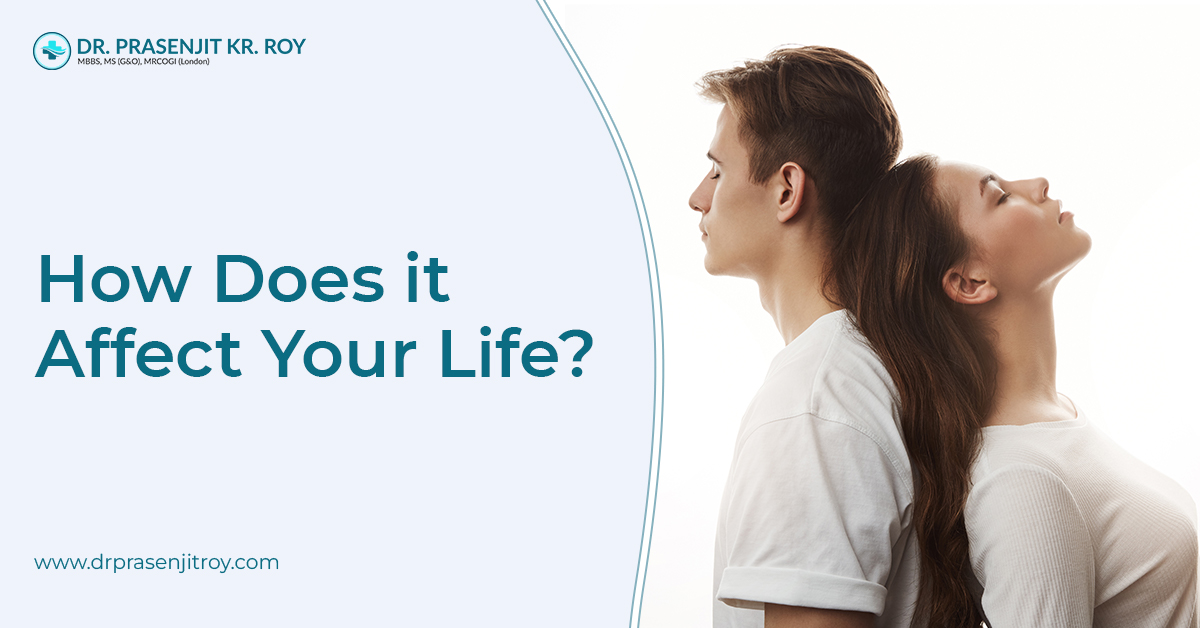 DR. PRASENJIT KR. ROY
MBBS, MS (G&O), MRCOGI (London)

How Does it Affect Your Life?

www.drprasenjitroy.com